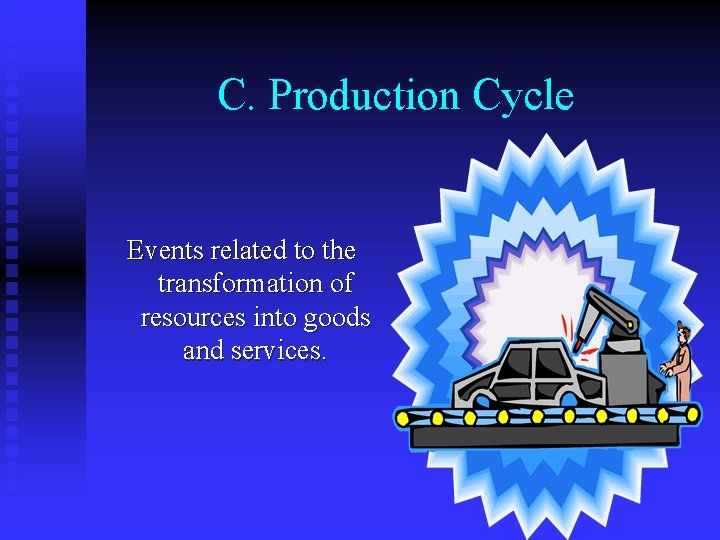 C. Production Cycle

Events related to the transformation of resources into goods and services.